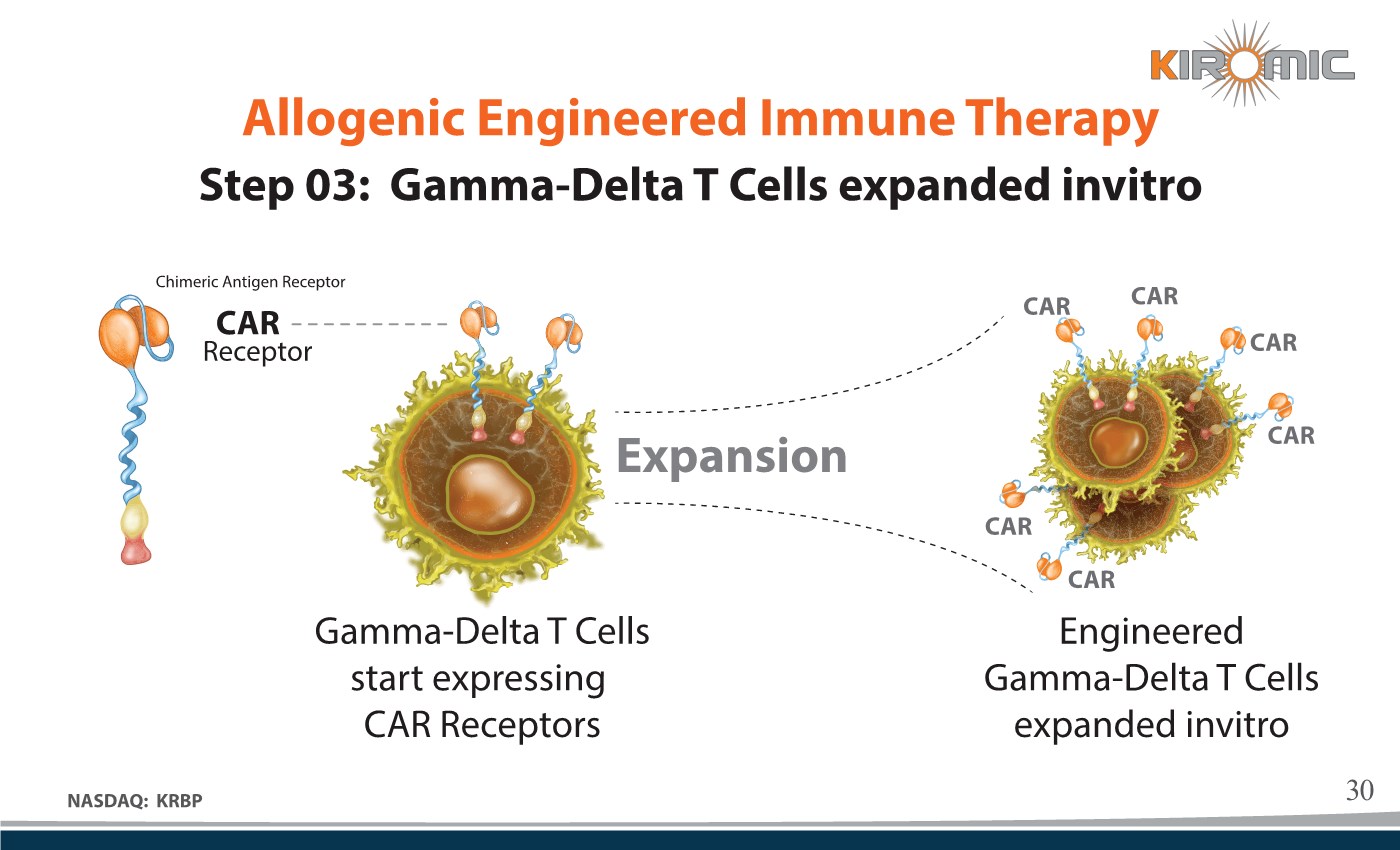 KIROMIC

Allogenic Engineered Immune Therapy

Step 03: Gamma-Delta T Cells expanded invitro

Chimeric Antigen Receptor

CAR Receptor

Expansion

CAR

CAR

CAR

CAR

CAR

CAR

Gamma-Delta T Cells start expressing CAR Receptors

Engineered Gamma-Delta T Cells expanded invitro

NASDAQ: KRBP

30